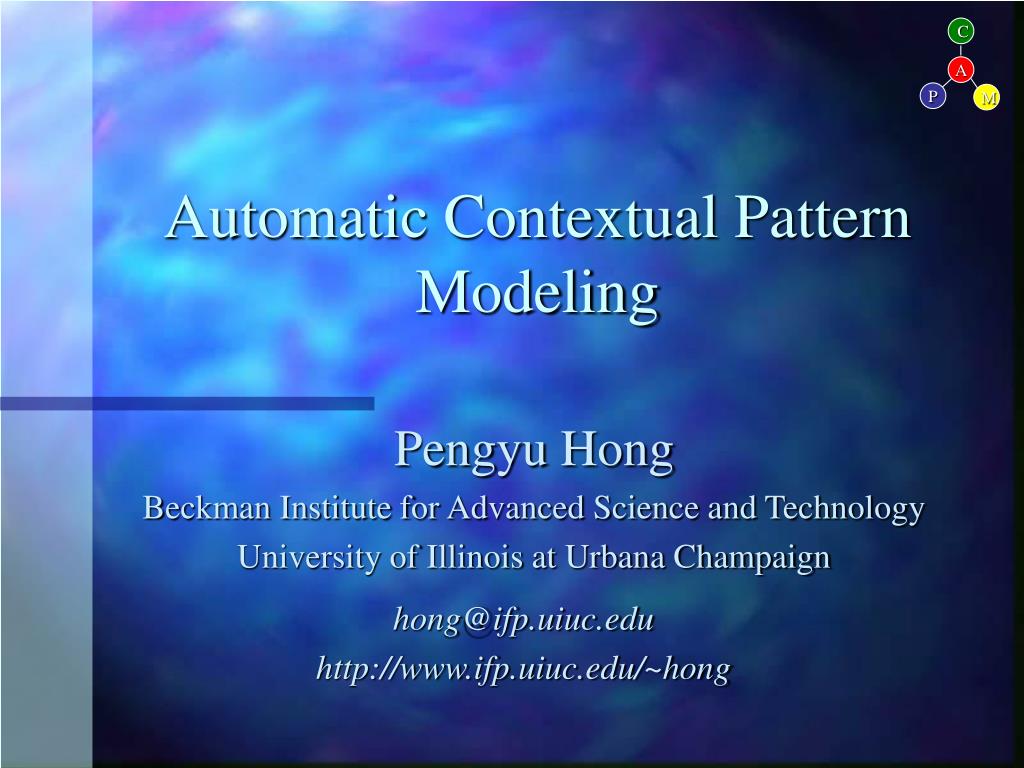 C
A
P
M

Automatic Contextual Pattern Modeling

Pengyu Hong

Beckman Institute for Advanced Science and Technology

University of Illinois at Urbana Champaign

hong@ifp.uiuc.edu

http://www.ifp.uiuc.edu/~hong